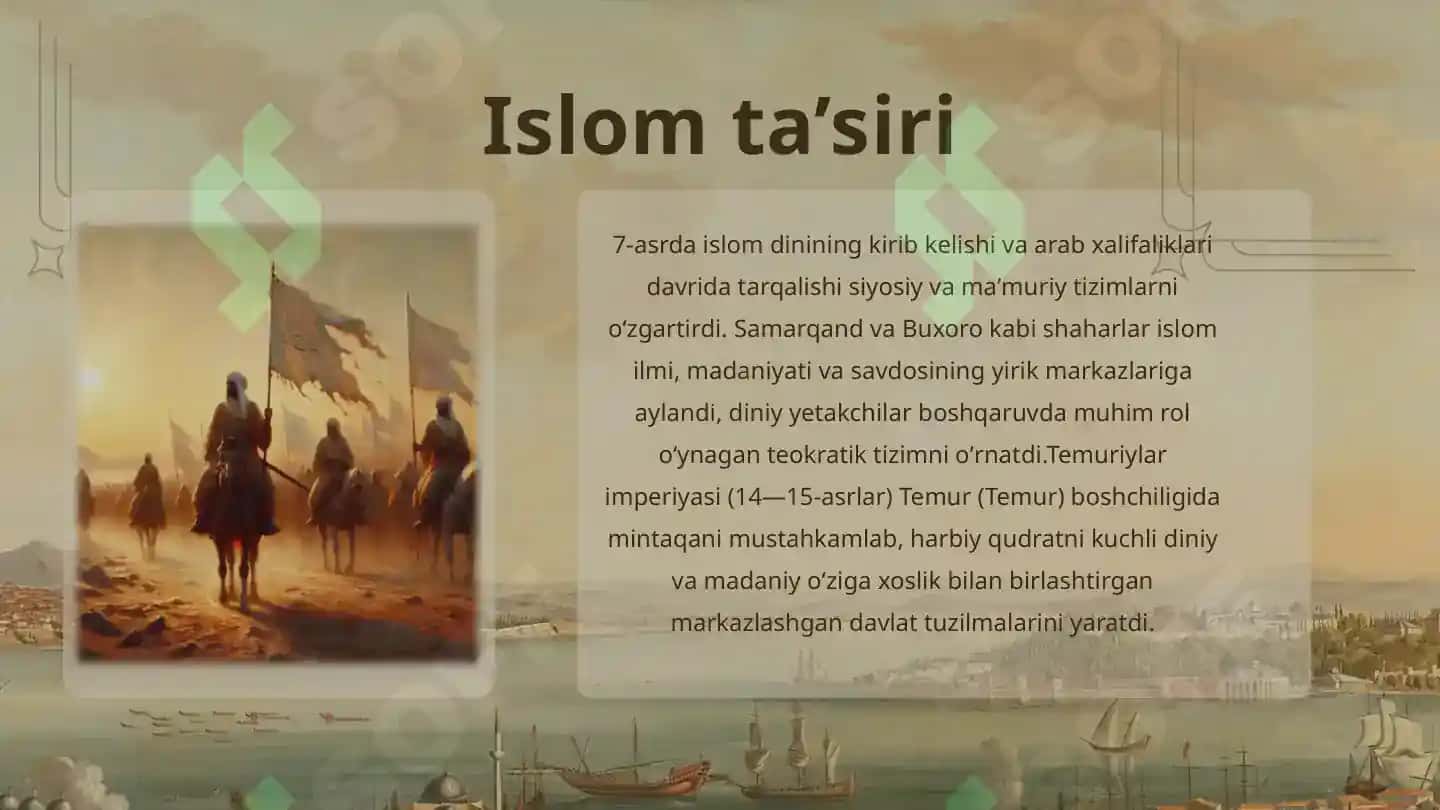 Islom ta’siri

7-asrda islom dinining kirib kelishi va arab xalifaliklari davrida tarqalishi siyosiy va ma’muriy tizimlarni o‘zgartirdi. Samarqand va Buxoro kabi shaharlar islom ilmi, madaniyati va savdosining yirik markazlariga aylandi, diniy yetakchilar boshqaruvda muhim rol o‘ynagan teokratik tizimni o‘rnatdi.Temuriylar imperiyasi (14—15-asrlar) Temur (Temur) boshchiligida mintaqani mustahkamlab, harbiy qudratni kuchli diniy va madaniy o‘ziga xoslik bilan birlashtirgan markazlashgan davlat tuzilmalarini yaratdi.